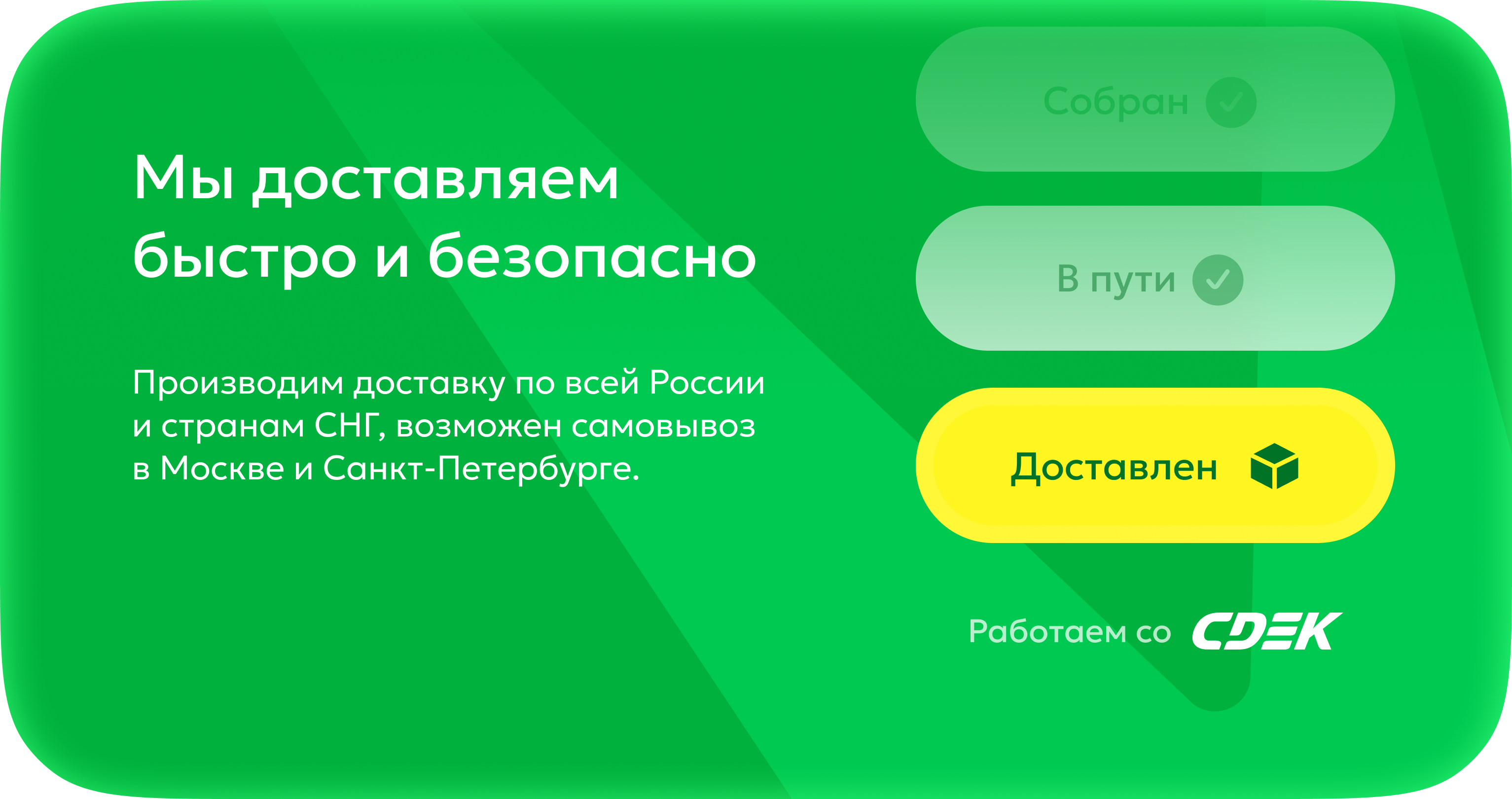 Мы доставляем быстро и безопасно

Производим доставку по всей России и странам СНГ, возможен самовывоз в Москве и Санкт-Петербурге.

Собран

В пути

Доставлен

Работаем со CDEK